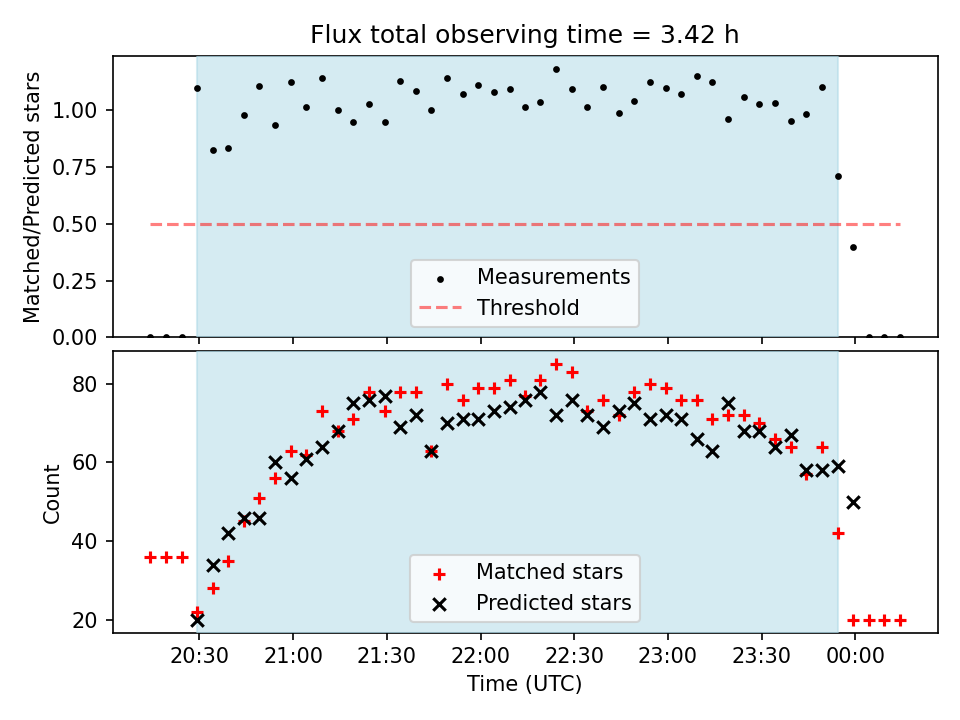 Flux total observing time = 3.42 h

Matched/Predicted stars

1.00
0.75
0.50
0.25
0.00

Measurements
Threshold

Count

80
60
40
20

Matched stars
Predicted stars

20:30 21:00 21:30 22:00 22:30 23:00 23:30 00:00

Time (UTC)